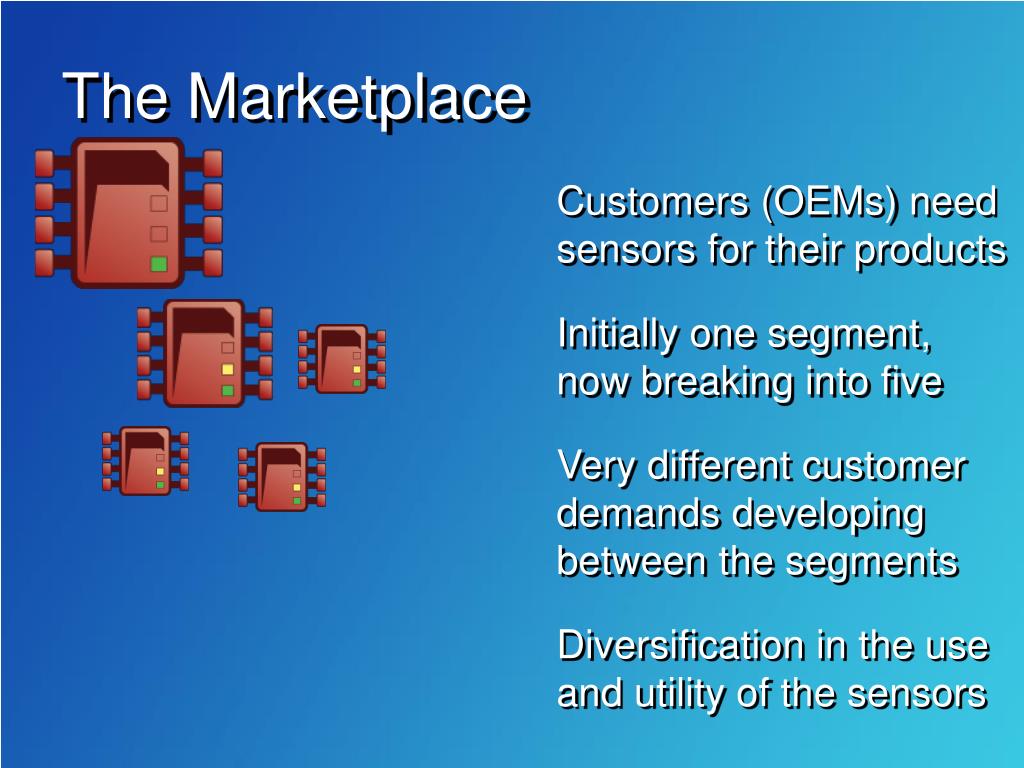 The Marketplace

Customers (OEMs) need sensors for their products

Initially one segment, now breaking into five

Very different customer demands developing between the segments

Diversification in the use and utility of the sensors